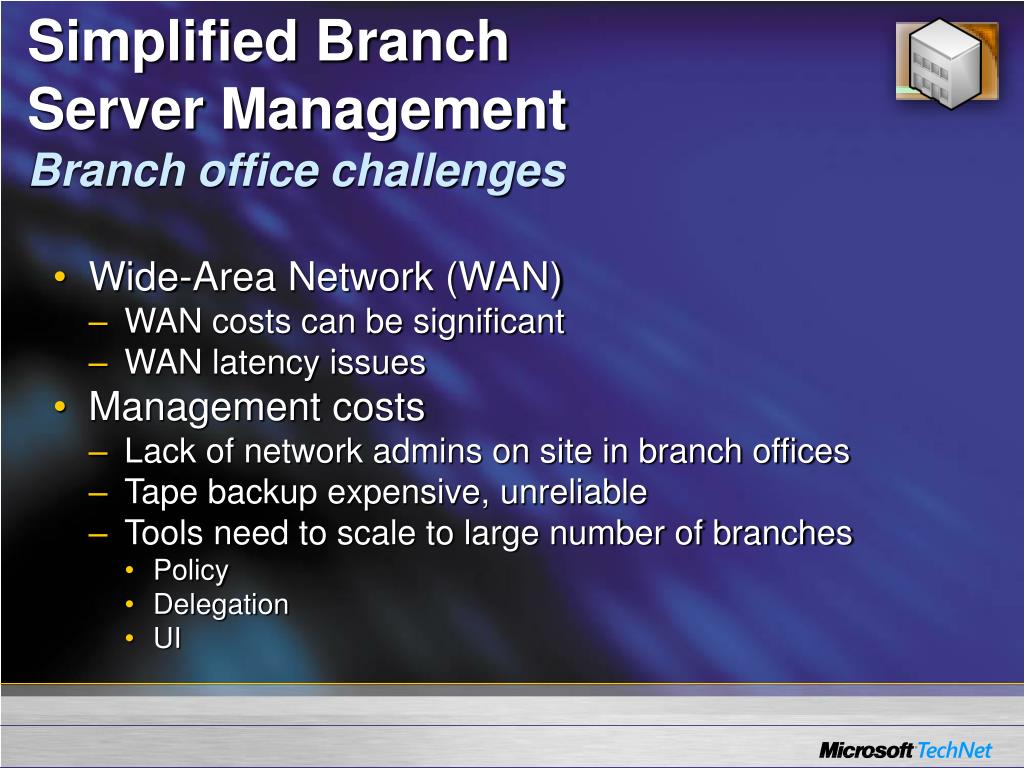 Simplified Branch Server Management
Branch office challenges

• Wide-Area Network (WAN)
– WAN costs can be significant
– WAN latency issues
• Management costs
– Lack of network admins on site in branch offices
– Tape backup expensive, unreliable
– Tools need to scale to large number of branches
• Policy
• Delegation
• UI

Microsoft TechNet